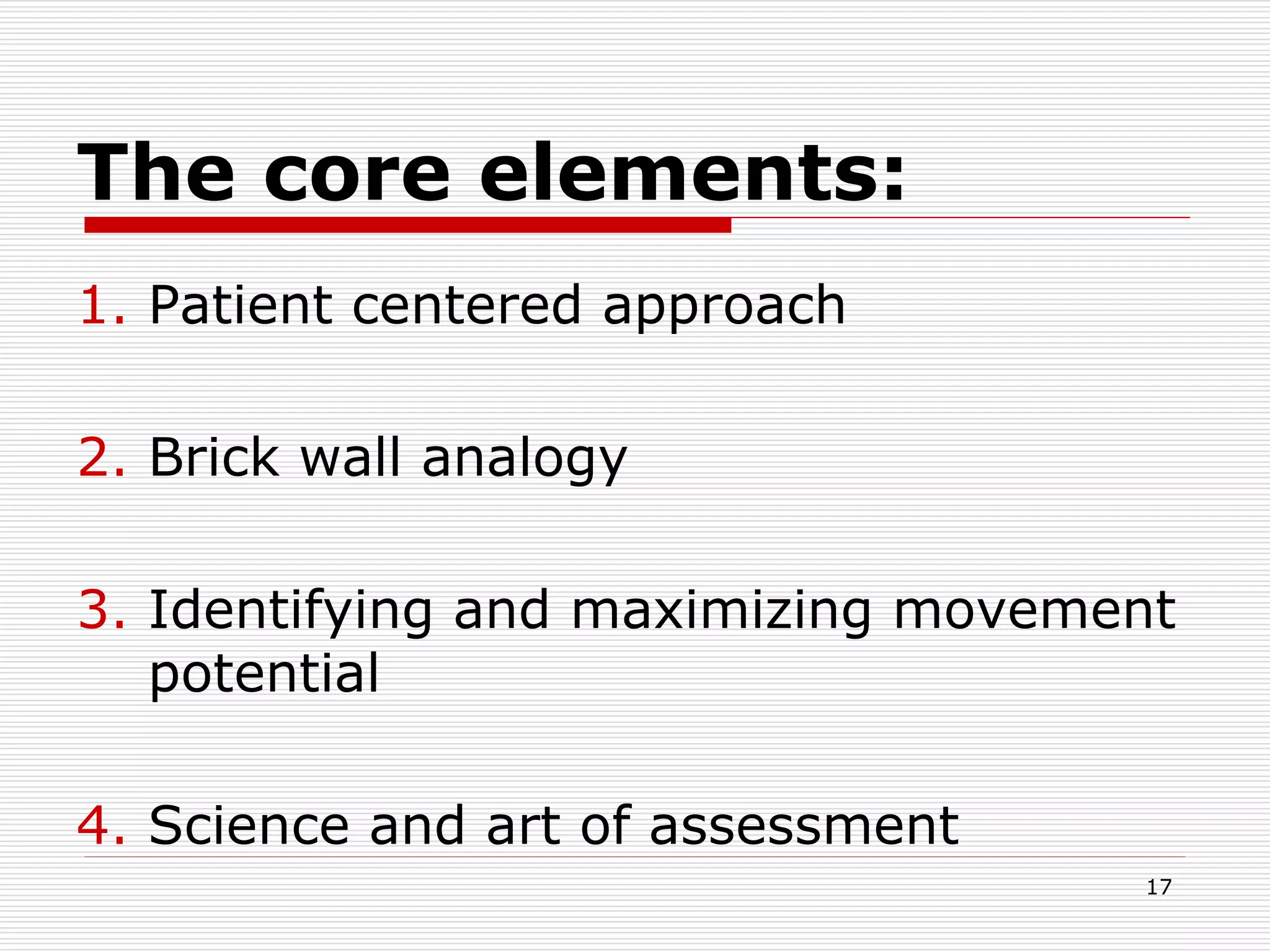 The core elements:

1. Patient centered approach

2. Brick wall analogy

3. Identifying and maximizing movement potential

4. Science and art of assessment

17